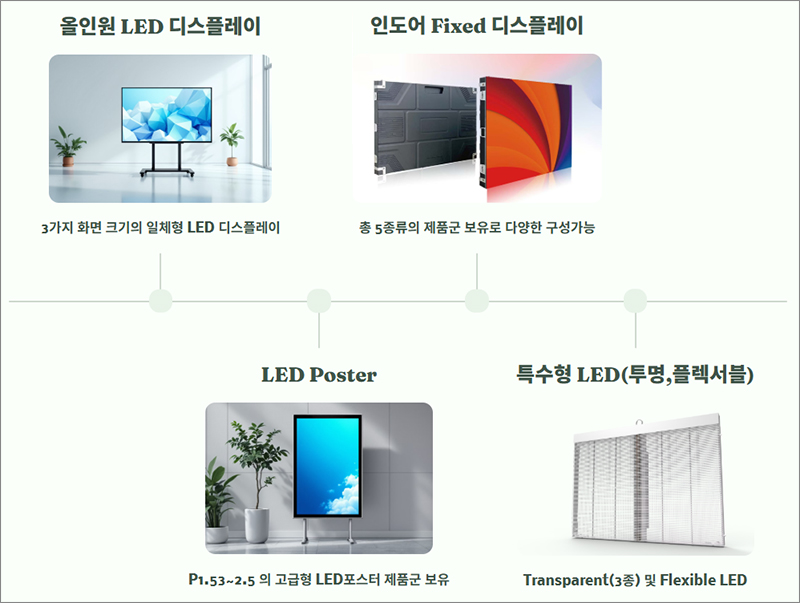 올인원 LED 디스플레이

3가지 화면 크기의 일체형 LED 디스플레이

인도어 Fixed 디스플레이

총 5종류의 제품군 보유로 다양한 구성가능

LED Poster

P1.53~2.5 의 고급형 LED포스터 제품군 보유

특수형 LED(투명,플렉서블)

Transparent(3종) 및 Flexible LED